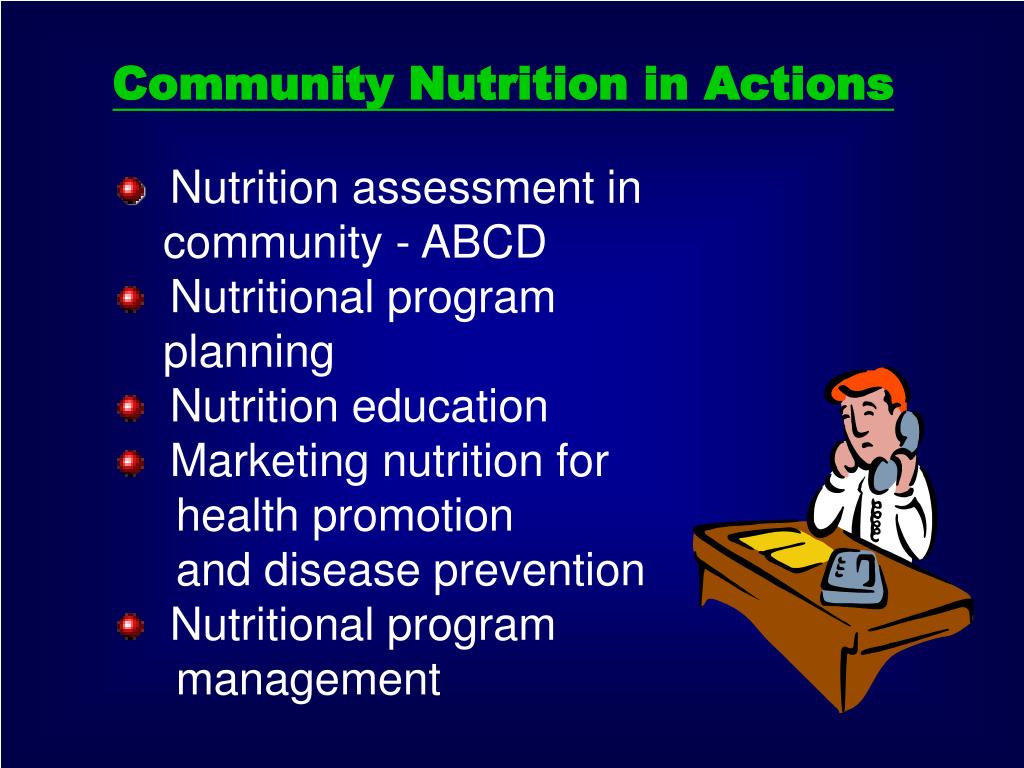 Community Nutrition in Actions

Nutrition assessment in community - ABCD

Nutritional program planning

Nutrition education

Marketing nutrition for health promotion and disease prevention

Nutritional program management